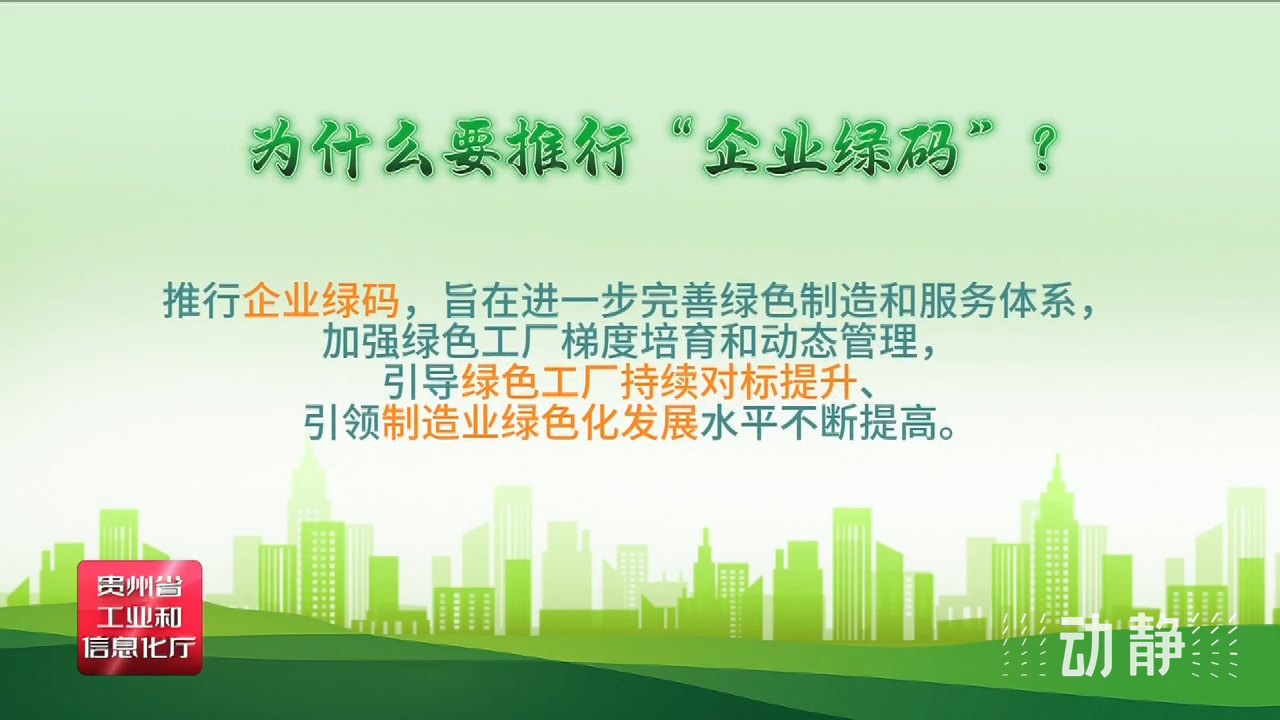 为什么要推行“企业绿码”？

推行企业绿码，旨在进一步完善绿色制造和服务体系，加强绿色工厂梯度培育和动态管理，引导绿色工厂持续对标提升、引领制造业绿色化发展水平不断提高。

贵州省工业和信息化厅

动静